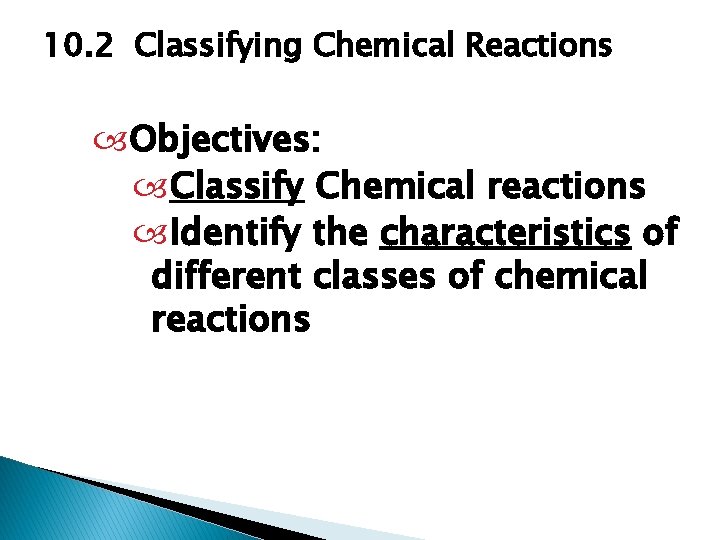 10.2 Classifying Chemical Reactions

Objectives:

Classify Chemical reactions

Identify the characteristics of different classes of chemical reactions